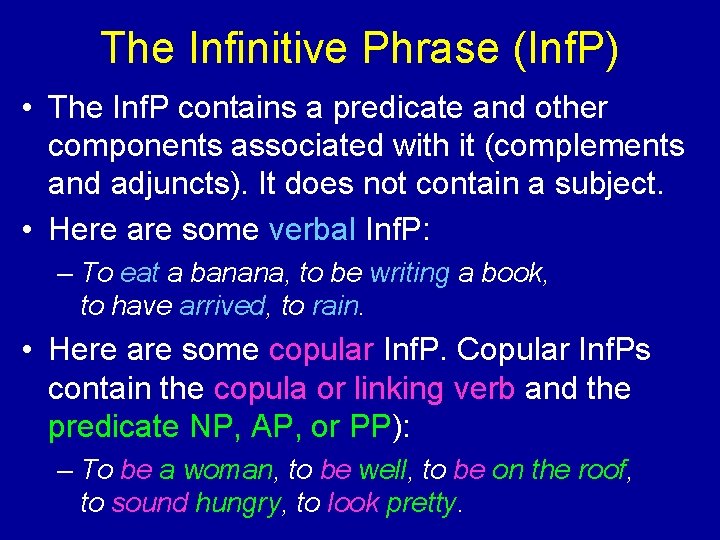 The Infinitive Phrase (InfP)

• The InfP contains a predicate and other components associated with it (complements and adjuncts). It does not contain a subject.

• Here are some verbal InfP:

– To eat a banana, to be writing a book, to have arrived, to rain.

• Here are some copular InfP. Copular InfPs contain the copula or linking verb and the predicate NP, AP, or PP):

– To be a woman, to be well, to be on the roof, to sound hungry, to look pretty.